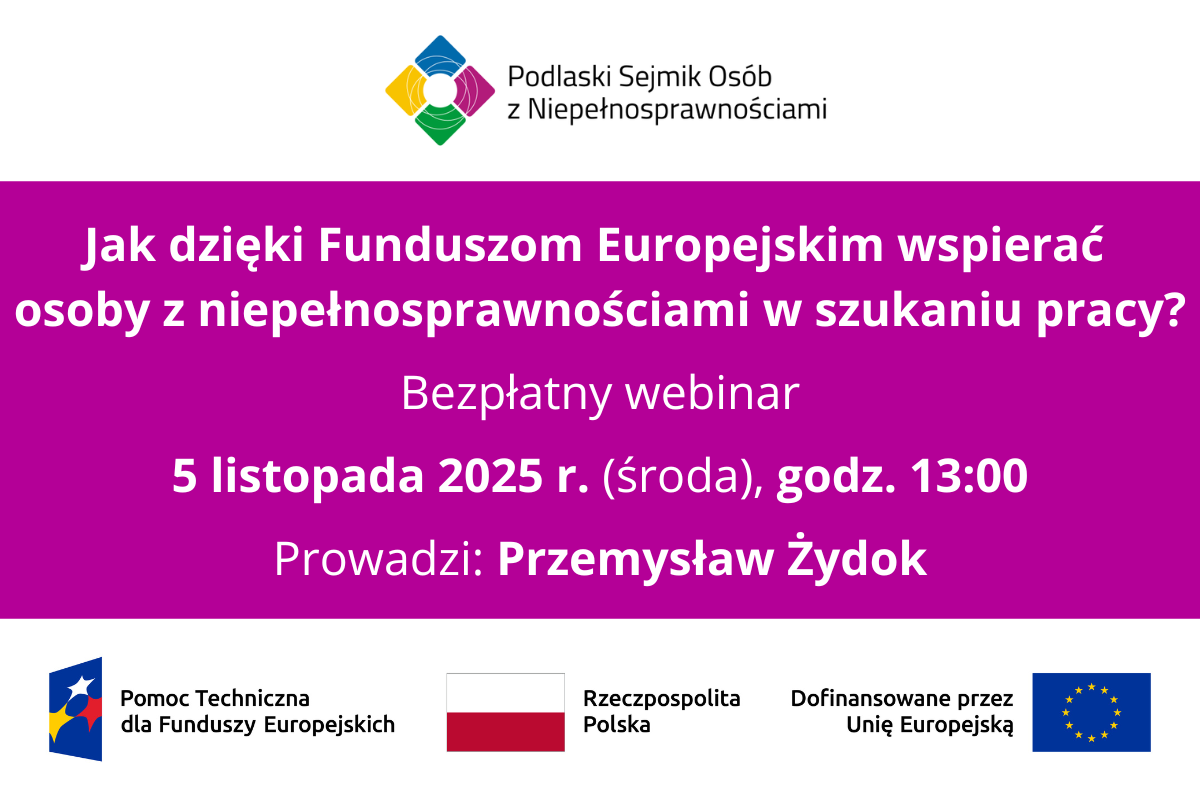 Podlaski Sejmik Osób z Niepełnosprawnościami

Jak dzięki Funduszom Europejskim wspierać osoby z niepełnosprawnościami w szukaniu pracy?

Bezpłatny webinar

5 listopada 2025 r. (środa), godz. 13:00

Prowadzi: Przemysław Żydok

Pomoc Techniczna dla Funduszy Europejskich

Rzeczpospolita Polska

Dofinansowane przez Unię Europejską